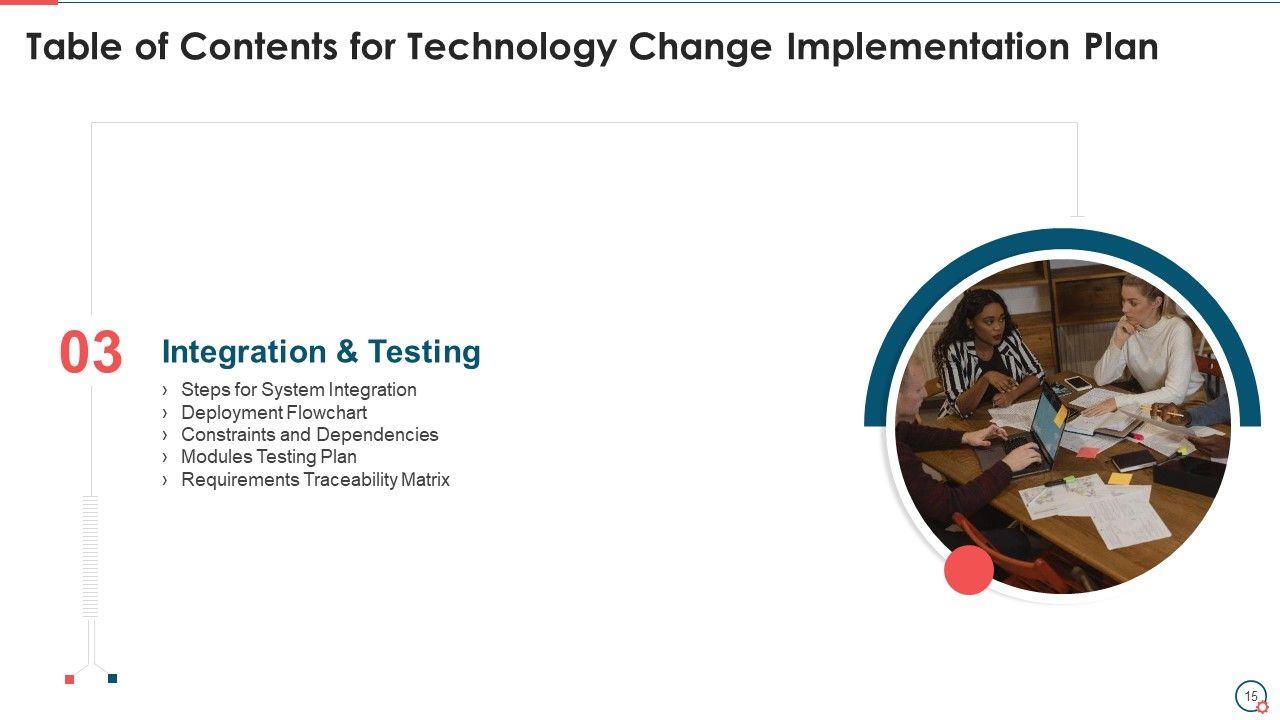 Table of Contents for Technology Change Implementation Plan

03

Integration & Testing

› Steps for System Integration
› Deployment Flowchart
› Constraints and Dependencies
› Modules Testing Plan
› Requirements Traceability Matrix

15